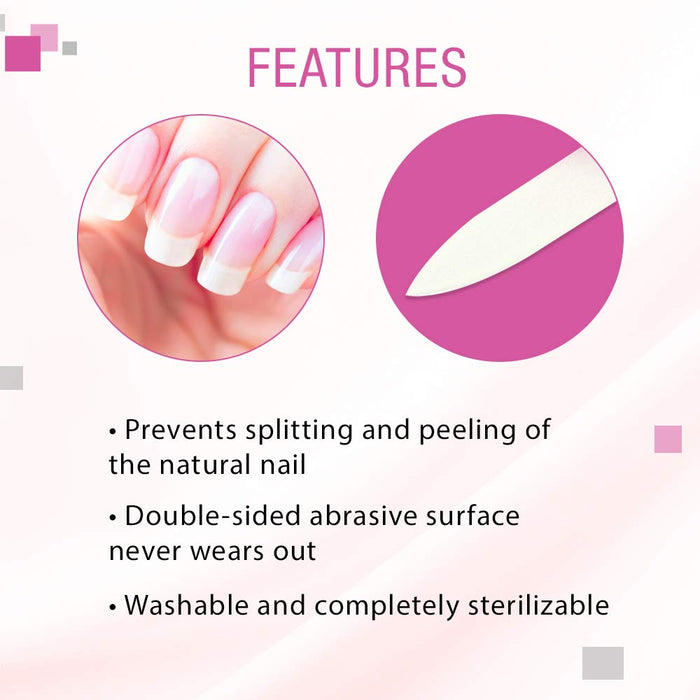 FEATURES

• Prevents splitting and peeling of the natural nail

• Double-sided abrasive surface never wears out

• Washable and completely sterilizable